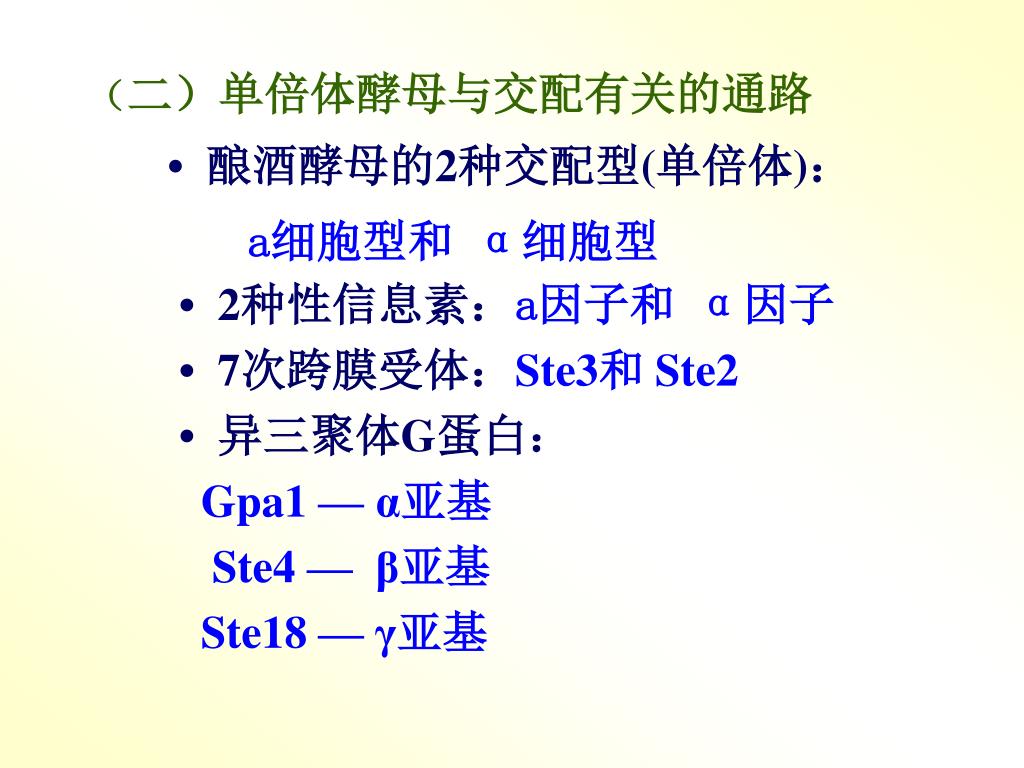 （二）单倍体酵母与交配有关的通路

• 酿酒酵母的2种交配型(单倍体)：

a细胞型和 α 细胞型

• 2种性信息素：a因子和 α 因子

• 7次跨膜受体：Ste3和 Ste2

• 异三聚体G蛋白：

Gpa1 — α亚基

Ste4 — β亚基

Ste18 — γ亚基